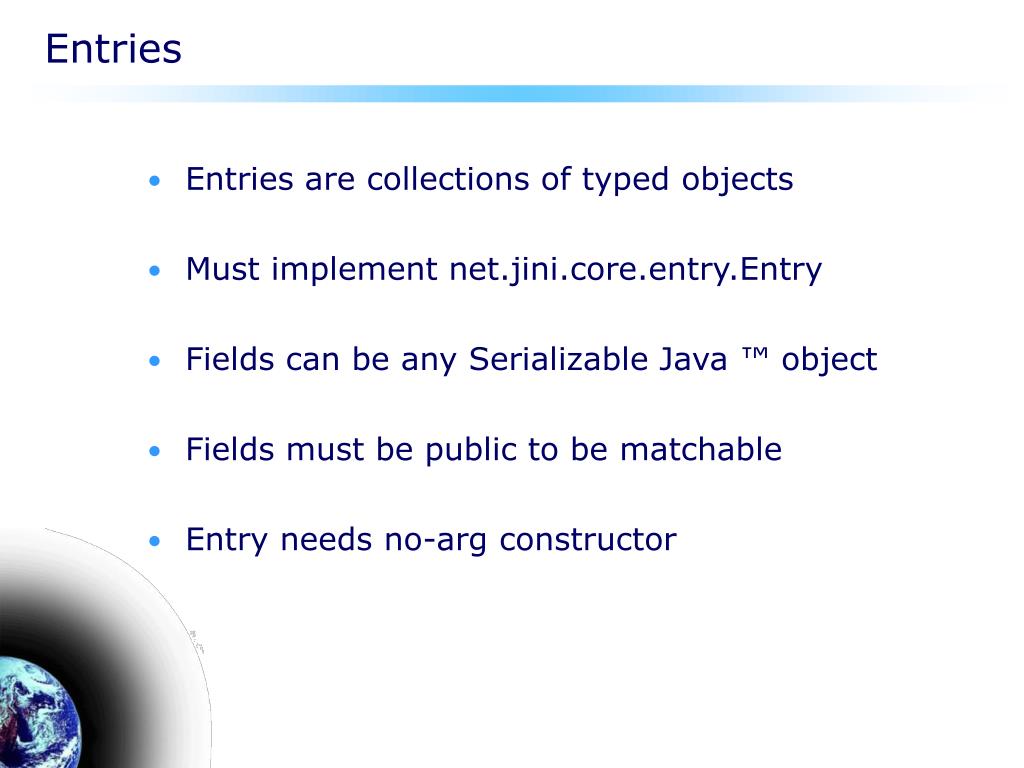 Entries

• Entries are collections of typed objects

• Must implement net.jini.core.entry.Entry

• Fields can be any Serializable Java ™ object

• Fields must be public to be matchable

• Entry needs no-arg constructor